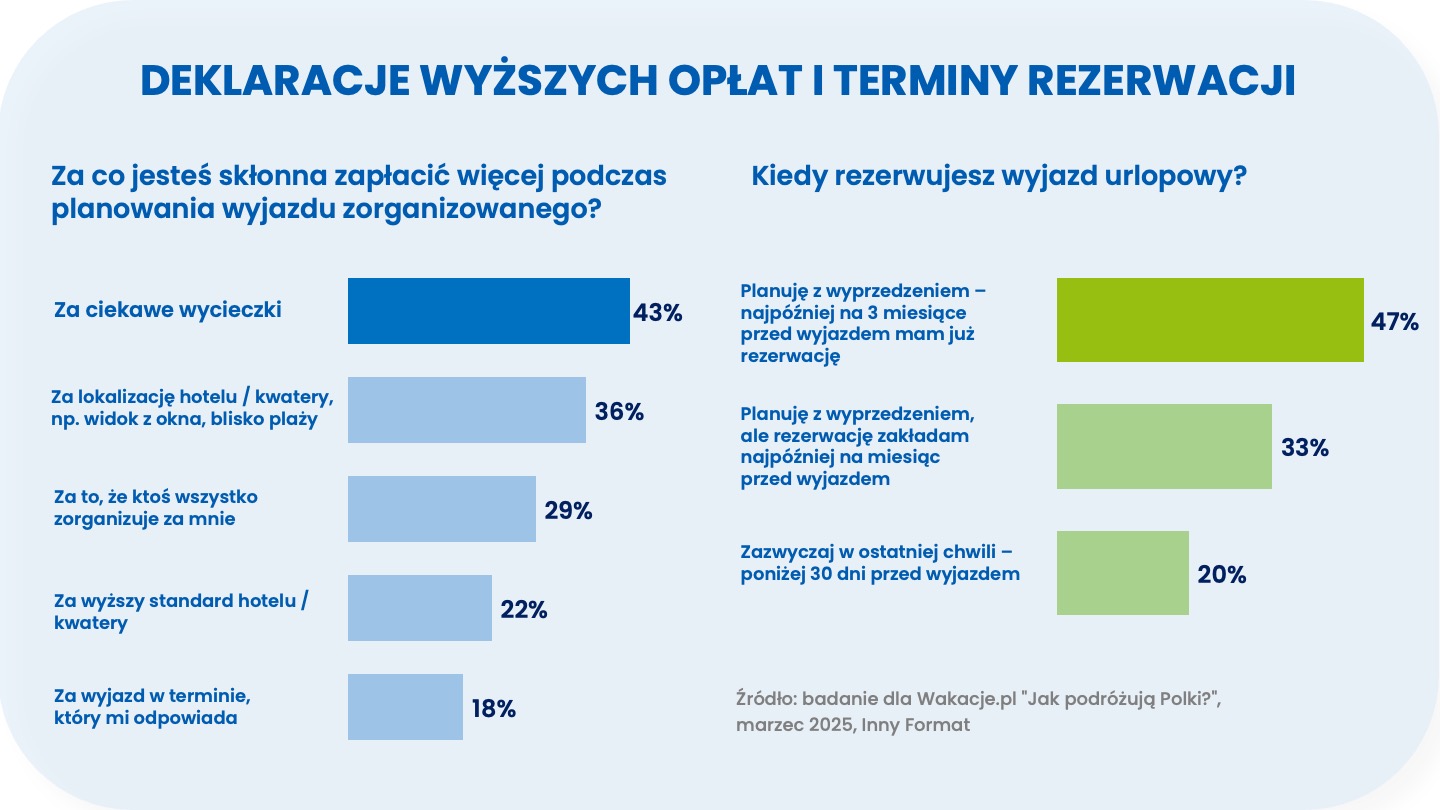 DEKLARACJE WYŻSZYCH OPŁAT I TERMINY REZERWACJI

Za co jesteś skłonna zapłacić więcej podczas planowania wyjazdu zorganizowanego?

Za ciekawe wycieczki 43%

Za lokalizację hotelu / kwatery, np. widok z okna, blisko plaży 36%

Za to, że ktoś wszystko zorganizuje za mnie 29%

Za wyższy standard hotelu / kwatery 22%

Za wyjazd w terminie, który mi odpowiada 18%

Kiedy rezerwujesz wyjazd urlopowy?

Planuję z wyprzedzeniem – najpóźniej na 3 miesiące przed wyjazdem mam już rezerwację 47%

Planuję z wyprzedzeniem, ale rezerwację zakładam najpóźniej na miesiąc przed wyjazdem 33%

Zazwyczaj w ostatniej chwili – poniżej 30 dni przed wyjazdem 20%

Źródło: badanie dla Wakacje.pl "Jak podróżują Polki?", marzec 2025, Inny Format